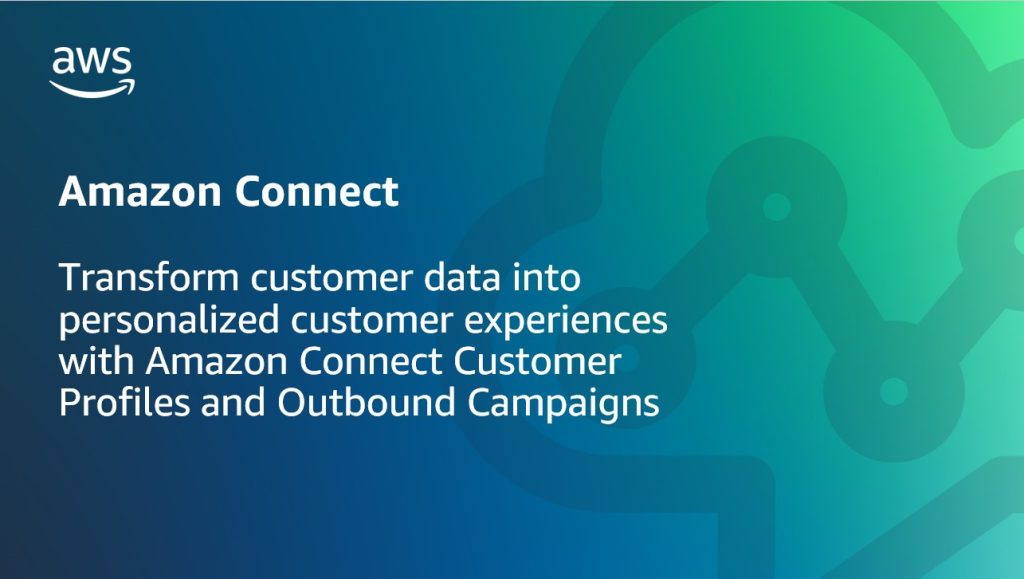 aws

Amazon Connect

Transform customer data into personalized customer experiences with Amazon Connect Customer Profiles and Outbound Campaigns